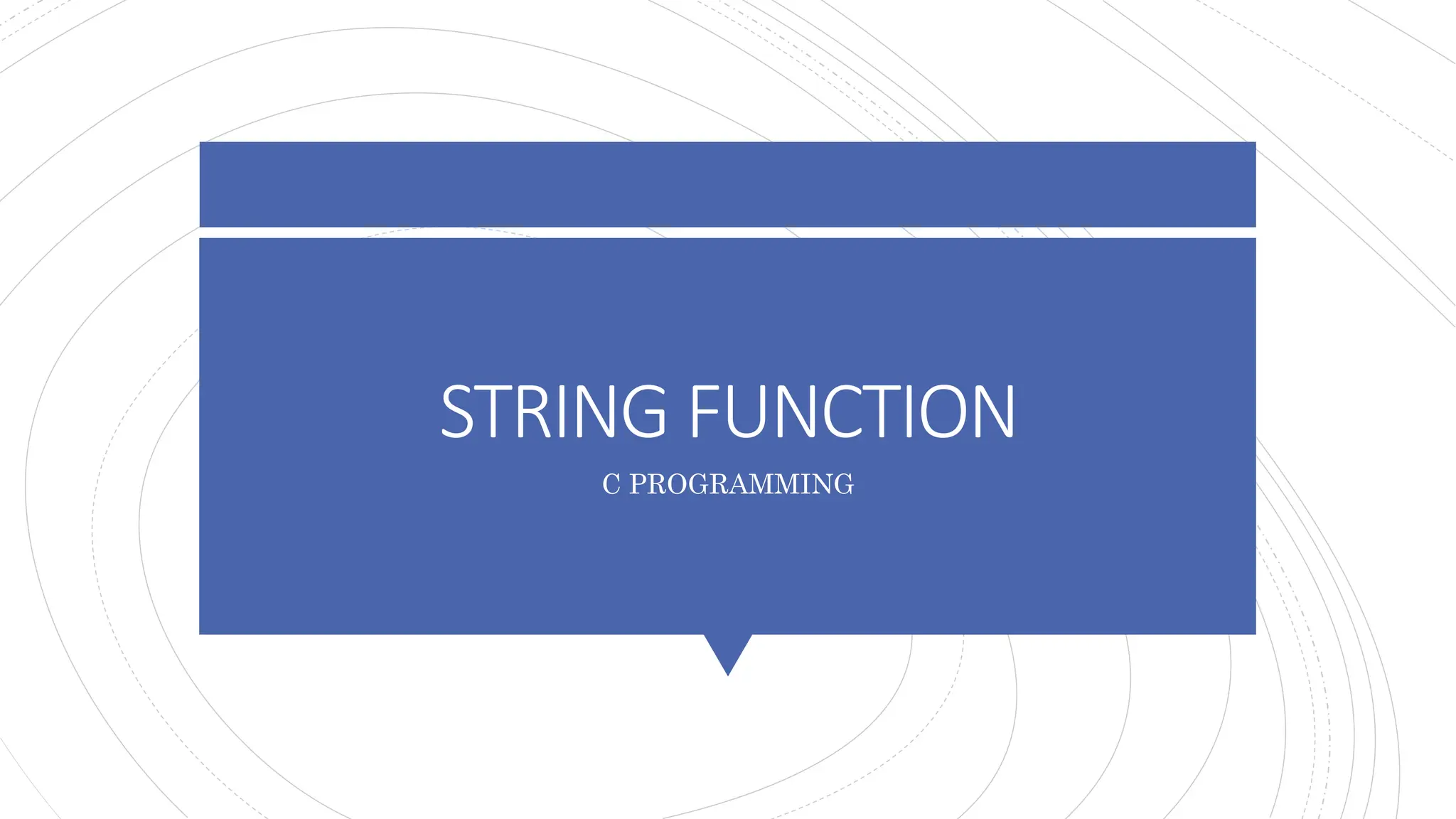 STRING FUNCTION

C PROGRAMMING